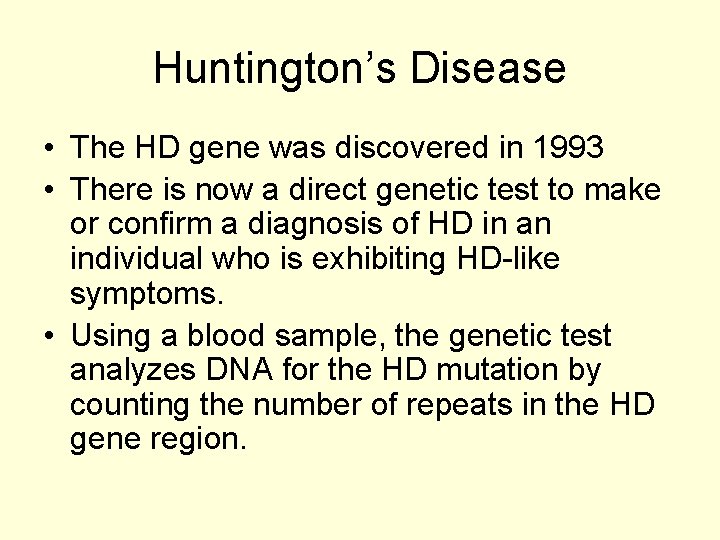 Huntington’s Disease

• The HD gene was discovered in 1993
• There is now a direct genetic test to make or confirm a diagnosis of HD in an individual who is exhibiting HD-like symptoms.
• Using a blood sample, the genetic test analyzes DNA for the HD mutation by counting the number of repeats in the HD gene region.